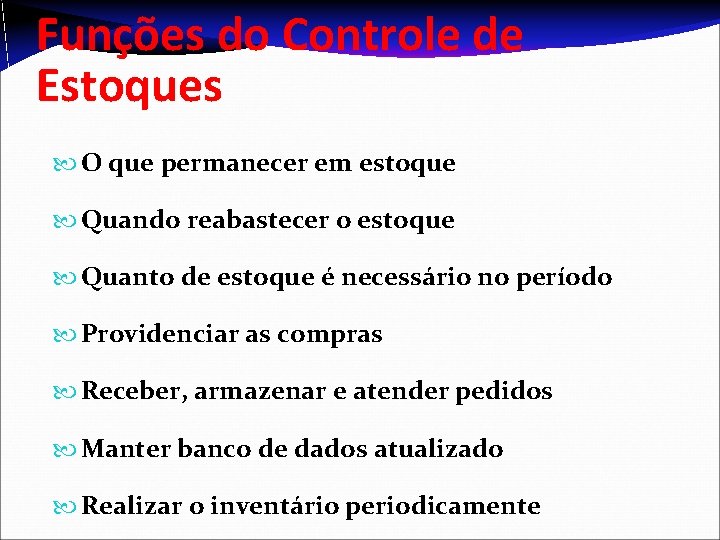 Funções do Controle de Estoques

O que permanecer em estoque

Quando reabastecer o estoque

Quanto de estoque é necessário no período

Providenciar as compras

Receber, armazenar e atender pedidos

Manter banco de dados atualizado

Realizar o inventário periodicamente